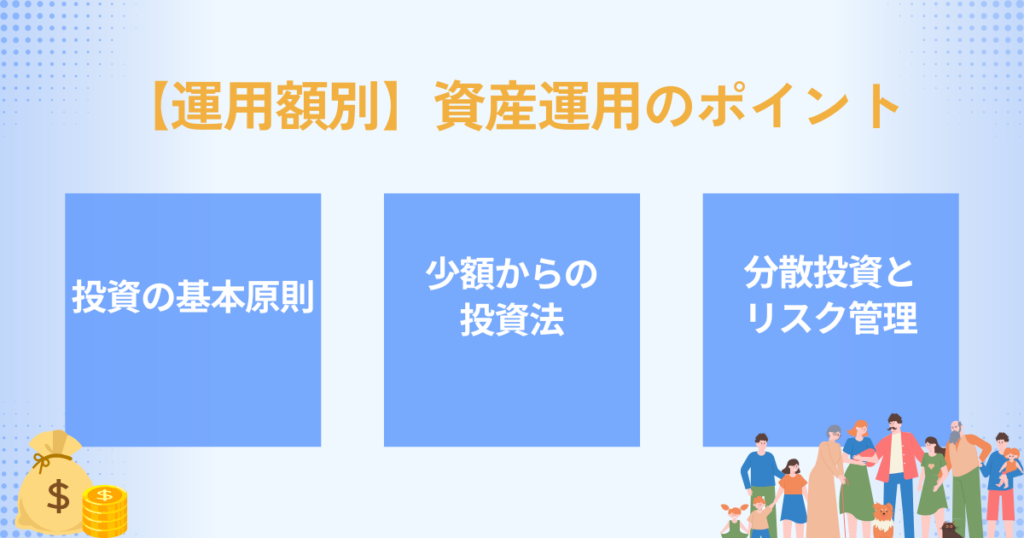 【運用額別】資産運用のポイント

投資の基本原則

少額からの投資法

分散投資とリスク管理

$

$